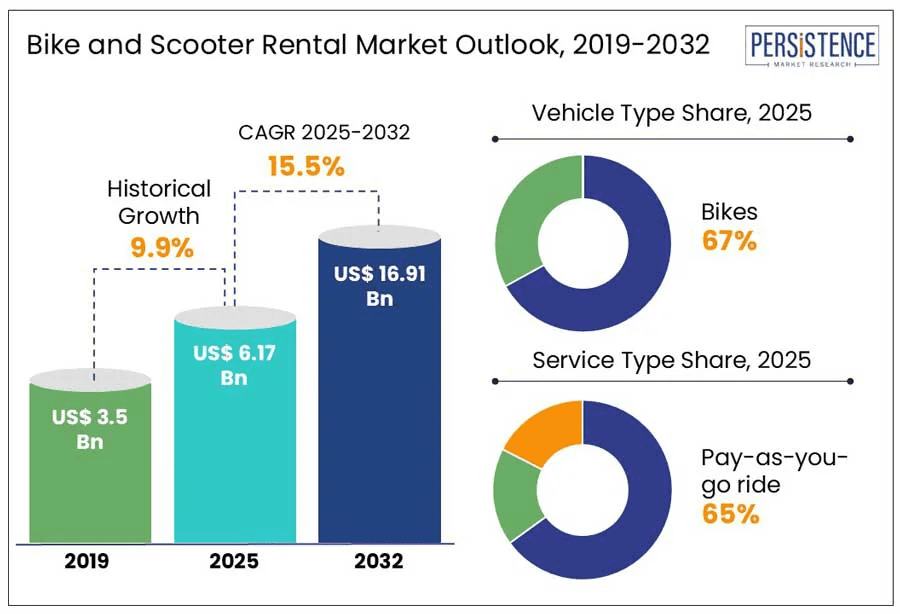 Bike and Scooter Rental Market Outlook, 2019-2032

PERSISTENCE
MARKET RESEARCH

CAGR 2025-2032
15.5%

Historical Growth
9.9%

US$ 3.5 Bn

US$ 6.17 Bn

US$ 16.91 Bn

2019

2025

2032

Vehicle Type Share, 2025

Bikes
67%

Service Type Share, 2025

Pay-as-you-go ride
65%